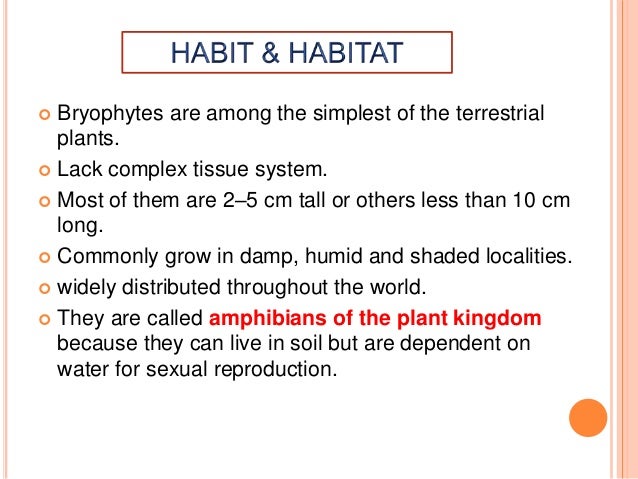 HABIT & HABITAT

Bryophytes are among the simplest of the terrestrial plants.

Lack complex tissue system.

Most of them are 2–5 cm tall or others less than 10 cm long.

Commonly grow in damp, humid and shaded localities.

widely distributed throughout the world.

They are called amphibians of the plant kingdom because they can live in soil but are dependent on water for sexual reproduction.